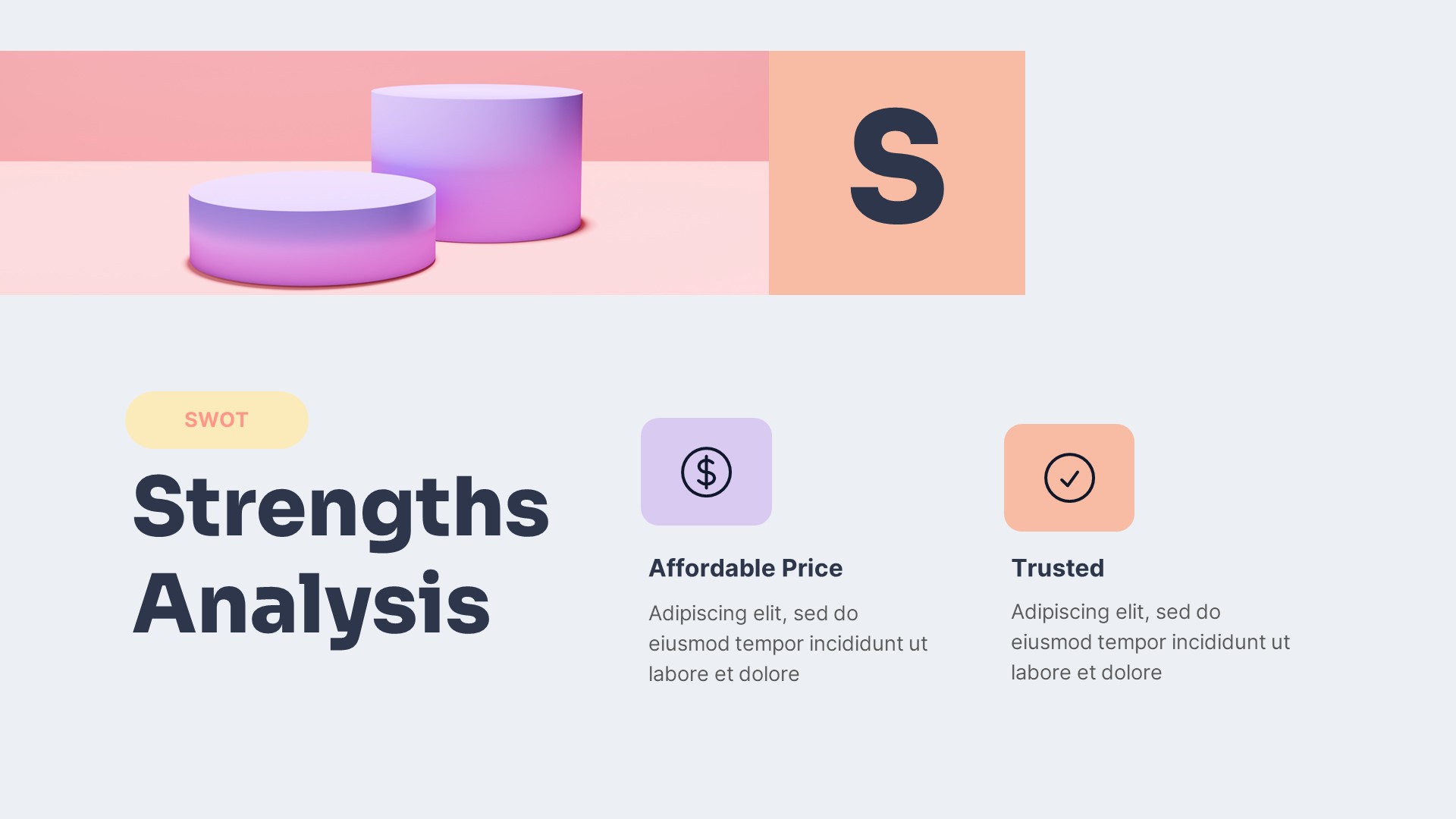 S

SWOT

Strengths Analysis

Affordable Price

Adipiscing elit, sed do eiusmod tempor incididunt ut labore et dolore

Trusted

Adipiscing elit, sed do eiusmod tempor incididunt ut labore et dolore